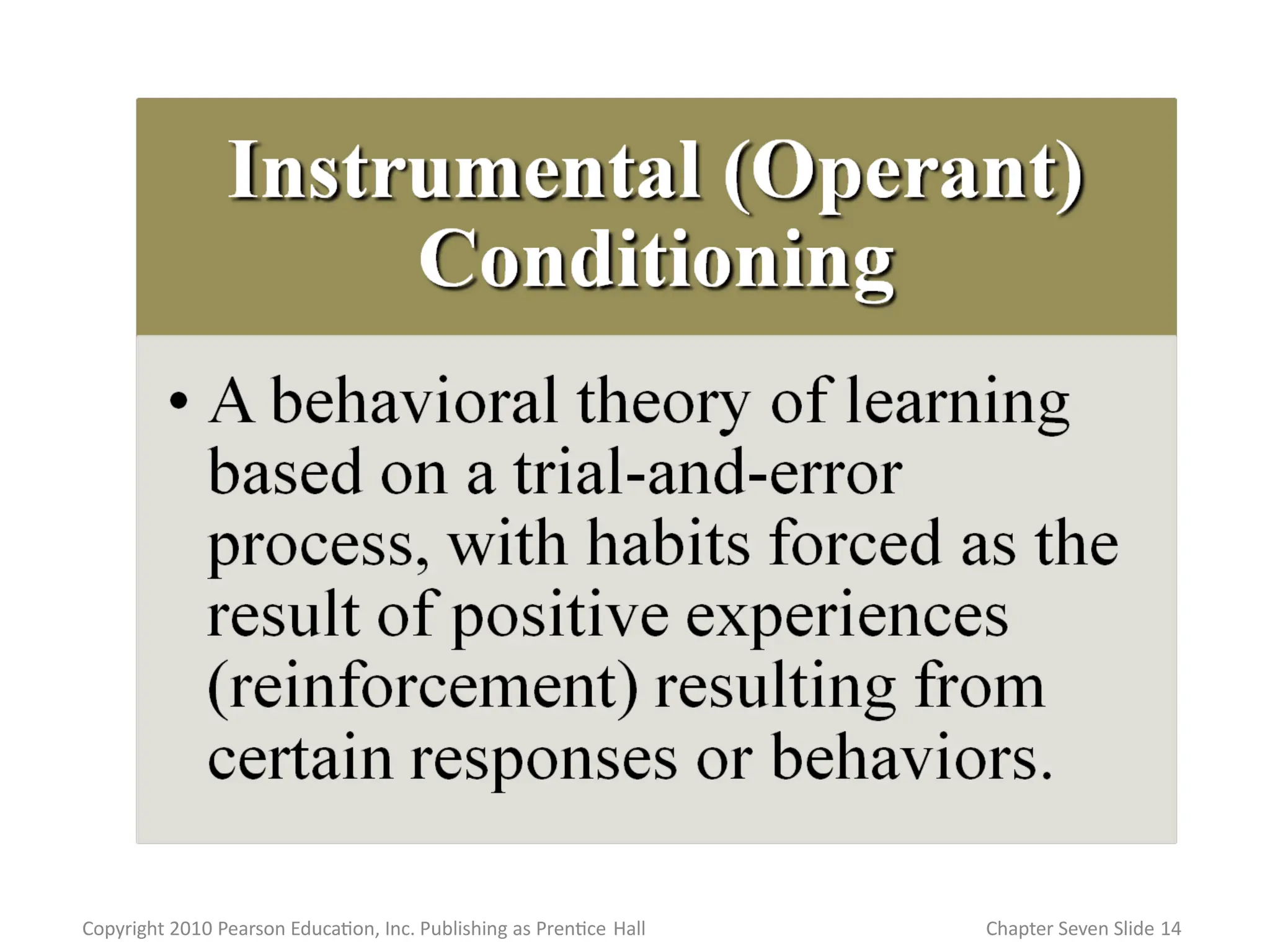 Instrumental (Operant) Conditioning

• A behavioral theory of learning based on a trial-and-error process, with habits forced as the result of positive experiences (reinforcement) resulting from certain responses or behaviors.

Copyright 2010 Pearson Education, Inc. Publishing as Prentice Hall

Chapter Seven Slide 14